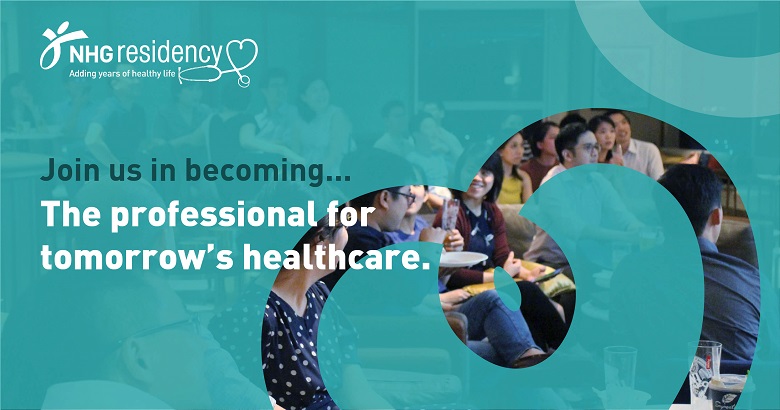 NHG residency
Adding years of healthy life

Join us in becoming...
The professional for tomorrow's healthcare.